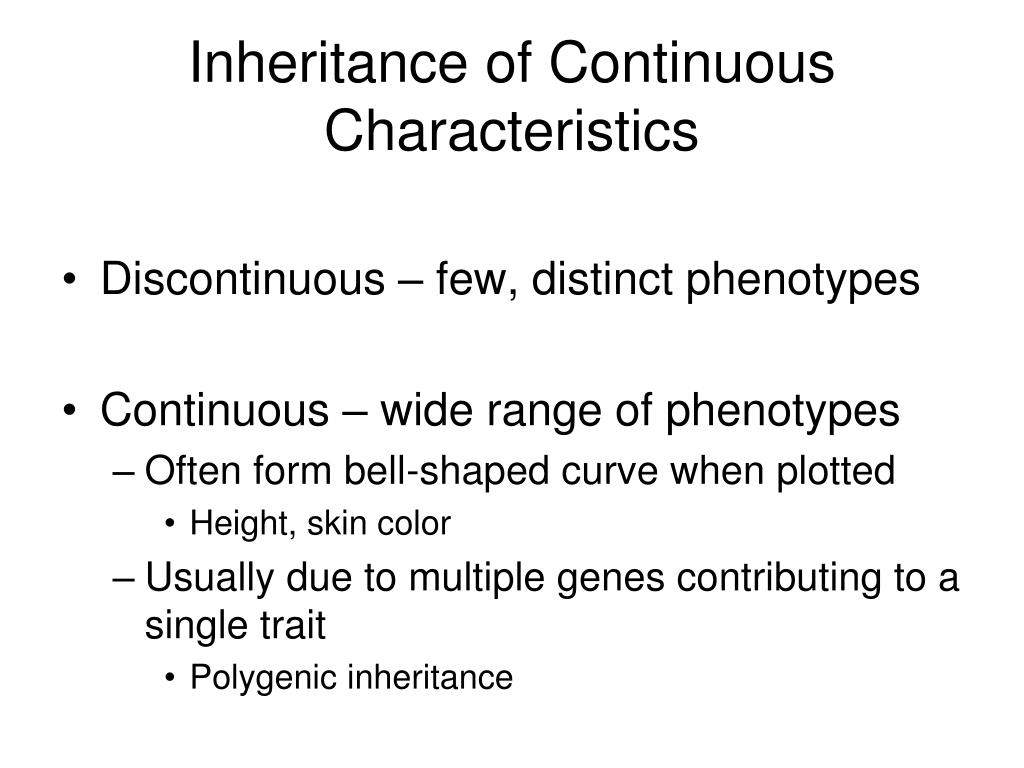 Inheritance of Continuous Characteristics

• Discontinuous – few, distinct phenotypes

• Continuous – wide range of phenotypes
– Often form bell-shaped curve when plotted
• Height, skin color
– Usually due to multiple genes contributing to a single trait
• Polygenic inheritance